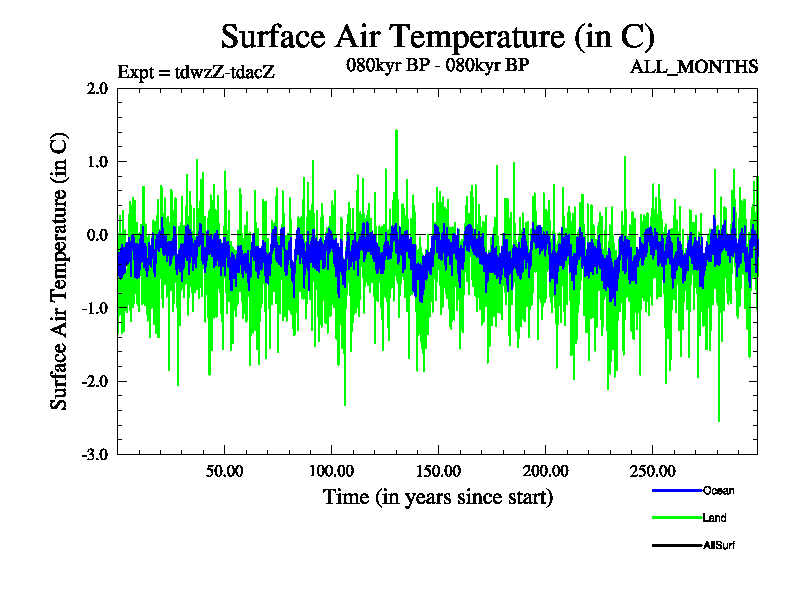 Surface Air Temperature (in C)

Expt = tdwzZ-tdacZ

080kyr BP - 080kyr BP

ALL_MONTHS

Surface Air Temperature (in C)

2.0

1.0

0.0

-1.0

-2.0

-3.0

50.00

100.00

150.00

200.00

250.00

Time (in years since start)

Ocean

Land

AllSurf